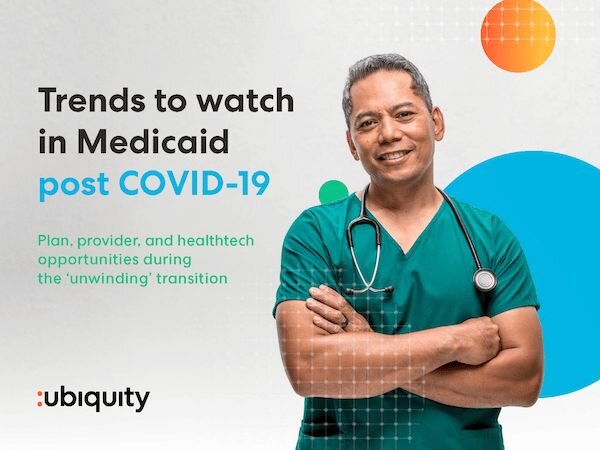 Trends to watch in Medicaid post COVID-19

Plan, provider, and healthtech opportunities during the 'unwinding' transition

:ubiquity